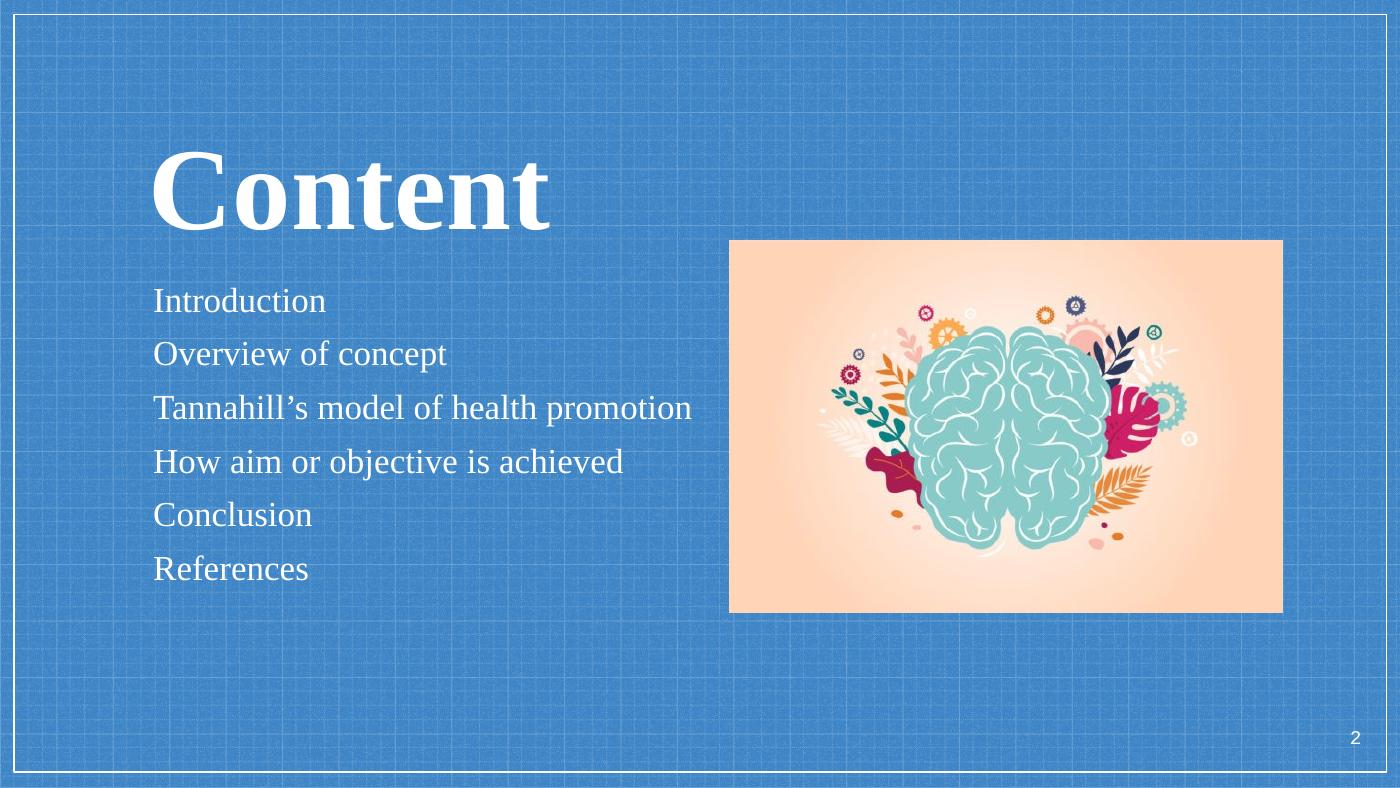 Content

Introduction
Overview of concept
Tannahill’s model of health promotion
How aim or objective is achieved
Conclusion
References

2